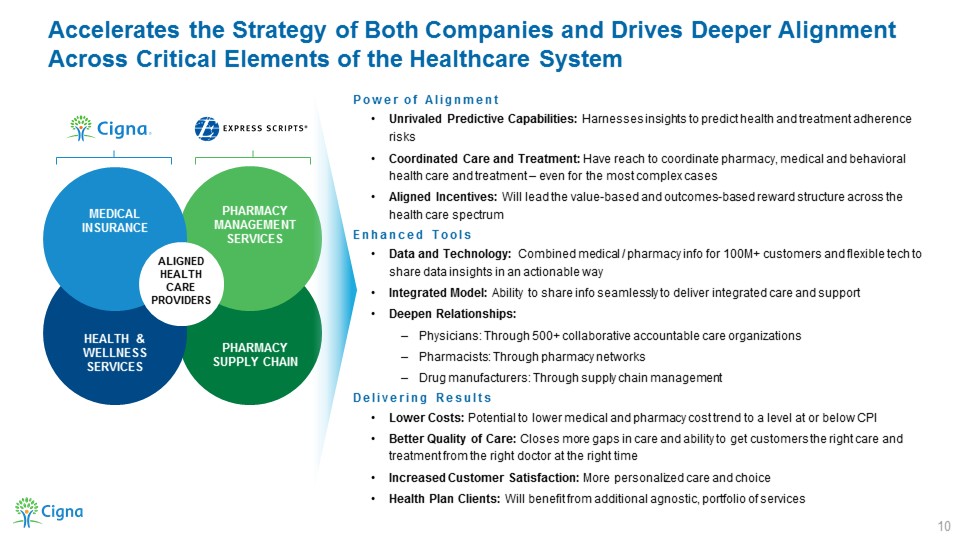 Accelerates the Strategy of Both Companies and Drives Deeper Alignment Across Critical Elements of the Healthcare System

Cigna

EXPRESS SCRIPTS®

MEDICAL INSURANCE

PHARMACY MANAGEMENT SERVICES

ALIGNED HEALTH CARE PROVIDERS

HEALTH & WELLNESS SERVICES

PHARMACY SUPPLY CHAIN

Power of Alignment

• Unrivaled Predictive Capabilities: Harnesses insights to predict health and treatment adherence risks

• Coordinated Care and Treatment: Have reach to coordinate pharmacy, medical and behavioral health care and treatment – even for the most complex cases

• Aligned Incentives: Will lead the value-based and outcomes-based reward structure across the health care spectrum

Enhanced Tools

• Data and Technology: Combined medical / pharmacy info for 100M+ customers and flexible tech to share data insights in an actionable way

• Integrated Model: Ability to share info seamlessly to deliver integrated care and support

• Deepen Relationships:

– Physicians: Through 500+ collaborative accountable care organizations

– Pharmacists: Through pharmacy networks

– Drug manufacturers: Through supply chain management

Delivering Results

• Lower Costs: Potential to lower medical and pharmacy cost trend to a level at or below CPI

• Better Quality of Care: Closes more gaps in care and ability to get customers the right care and treatment from the right doctor at the right time

• Increased Customer Satisfaction: More personalized care and choice

• Health Plan Clients: Will benefit from additional agnostic, portfolio of services

Cigna

10